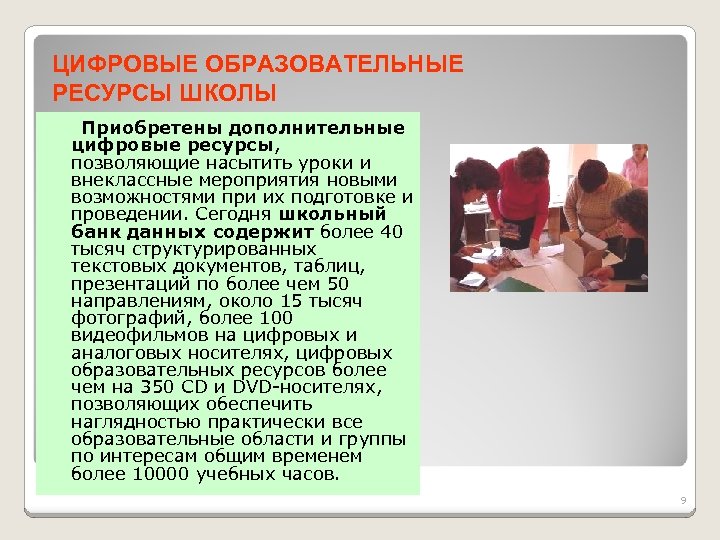 ЦИФРОВЫЕ ОБРАЗОВАТЕЛЬНЫЕ РЕСУРСЫ ШКОЛЫ

Приобретены дополнительные цифровые ресурсы, позволяющие насытить уроки и внеклассные мероприятия новыми возможностями при их подготовке и проведении. Сегодня школьный банк данных содержит более 40 тысяч структурированных текстовых документов, таблиц, презентаций по более чем 50 направлениям, около 15 тысяч фотографий, более 100 видеофильмов на цифровых и аналоговых носителях, цифровых образовательных ресурсов более чем на 350 CD и DVD-носителях, позволяющих обеспечить наглядностью практически все образовательные области и группы по интересам общим временем более 10000 учебных часов.

9